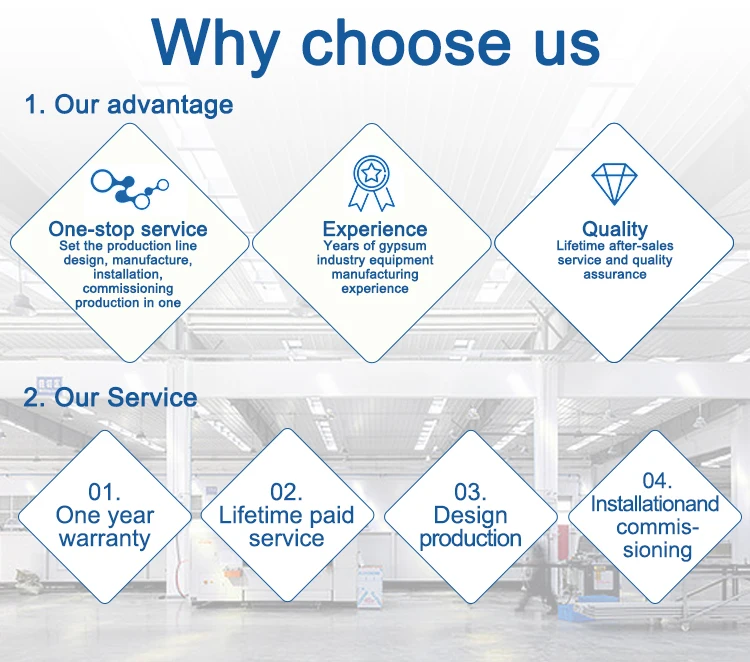 Why choose us

1. Our advantage

One-stop service
Set the production line design, manufacture, installation, commissioning production in one

Experience
Years of gypsum industry equipment manufacturing experience

Quality
Lifetime after-sales service and quality assurance

2. Our Service

01.
One year warranty

02.
Lifetime paid service

03.
Design production

04.
Installationand commissioning